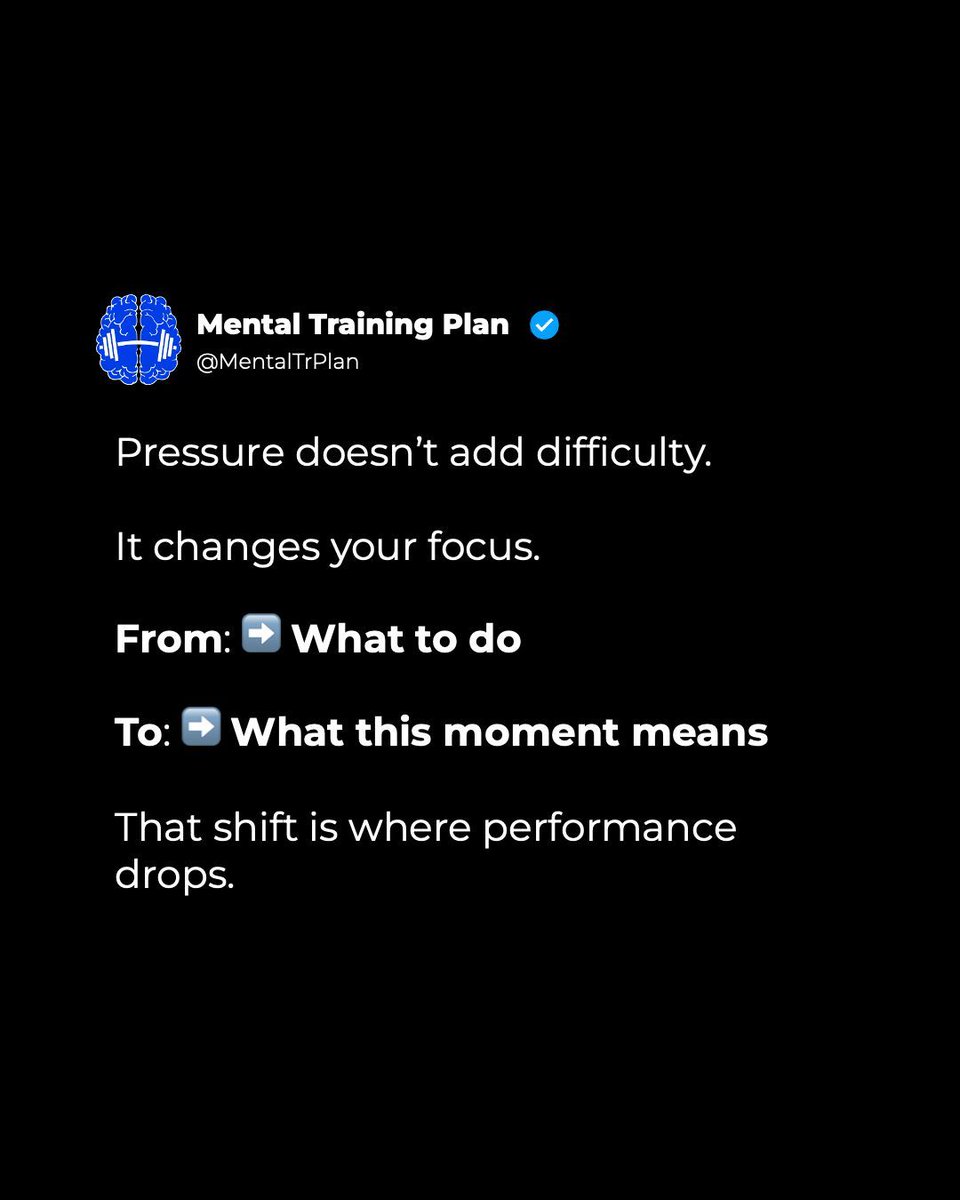 Mental Training Plan
@MentalTrPlan

Pressure doesn’t add difficulty.

It changes your focus.

From: ➡️ What to do

To: ➡️ What this moment means

That shift is where performance drops.